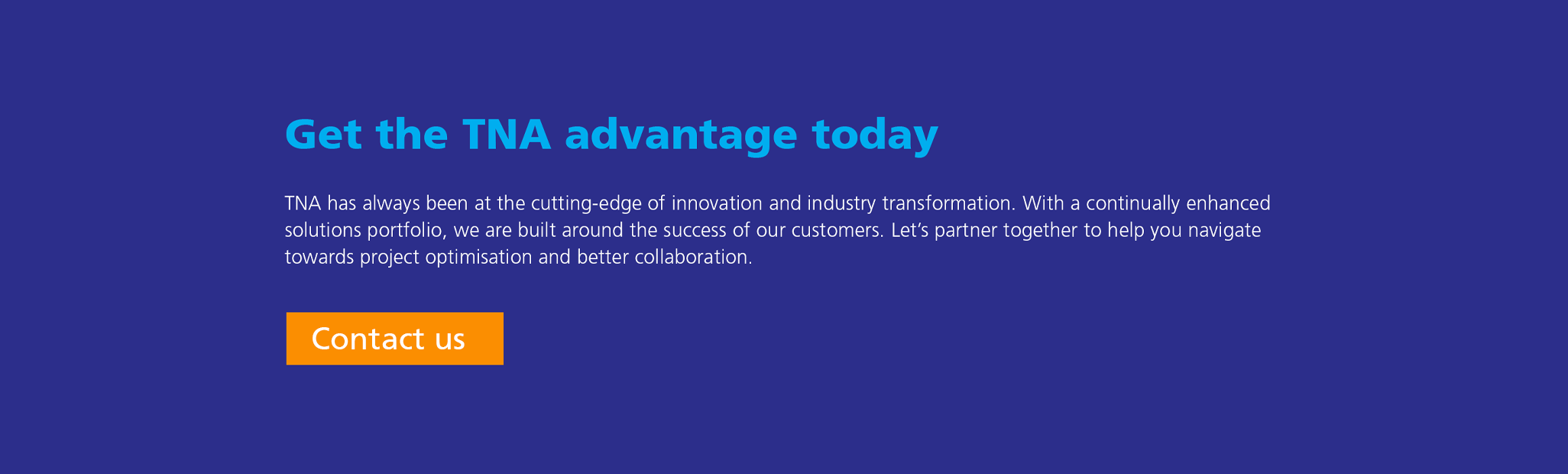 Get the TNA advantage today

TNA has always been at the cutting-edge of innovation and industry transformation. With a continually enhanced solutions portfolio, we are built around the success of our customers. Let's partner together to help you navigate towards project optimisation and better collaboration.

Contact us